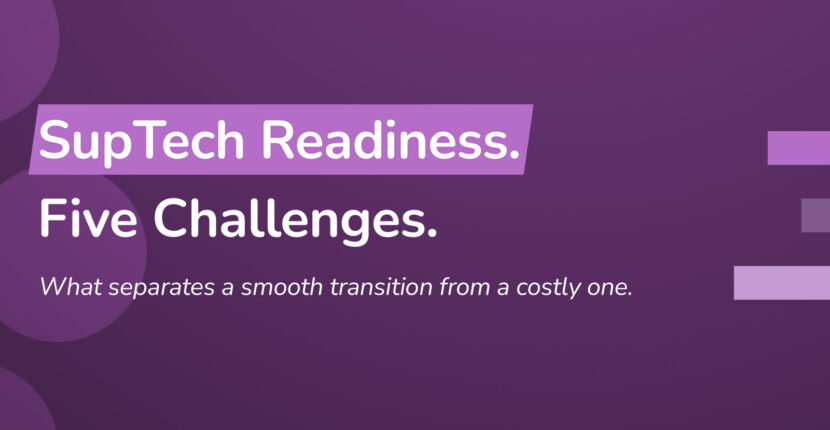 SupTech Readiness.
Five Challenges.

What separates a smooth transition from a costly one.